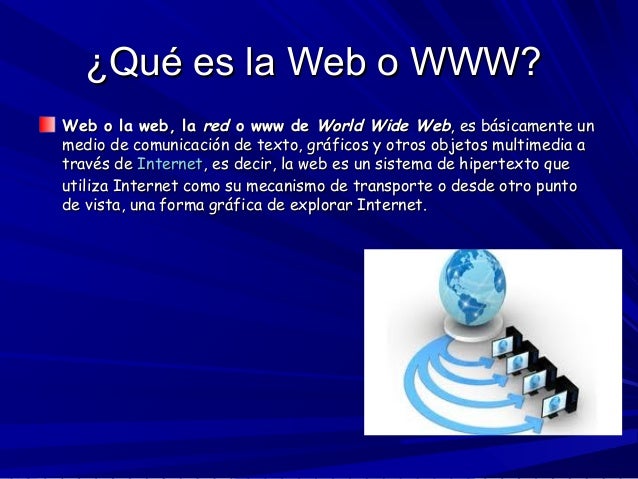 ¿Qué es la Web o WWW?

Web o la web, la red o www de World Wide Web, es básicamente un medio de comunicación de texto, gráficos y otros objetos multimedia a través de Internet, es decir, la web es un sistema de hipertexto que utiliza Internet como su mecanismo de transporte o desde otro punto de vista, una forma gráfica de explorar Internet.